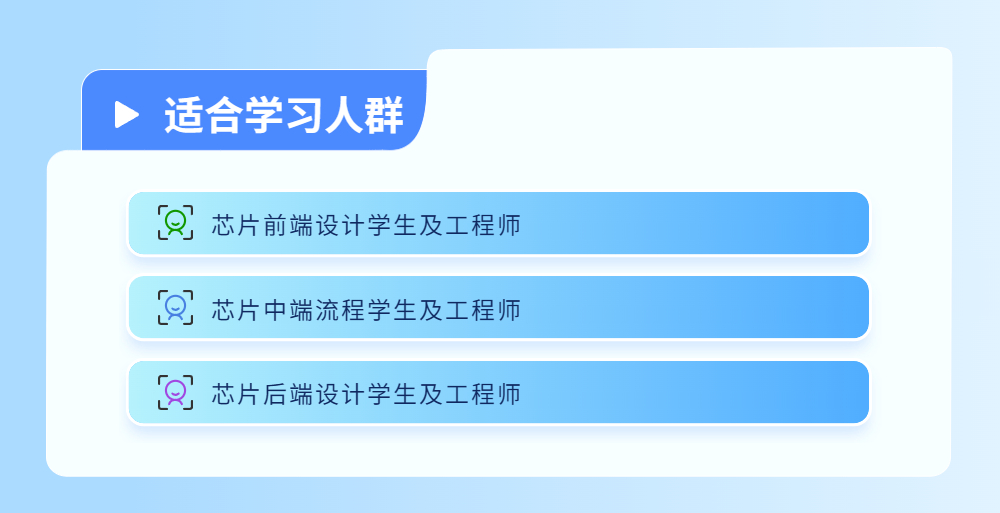 适合学习人群

芯片前端设计学生及工程师

芯片中端流程学生及工程师

芯片后端设计学生及工程师